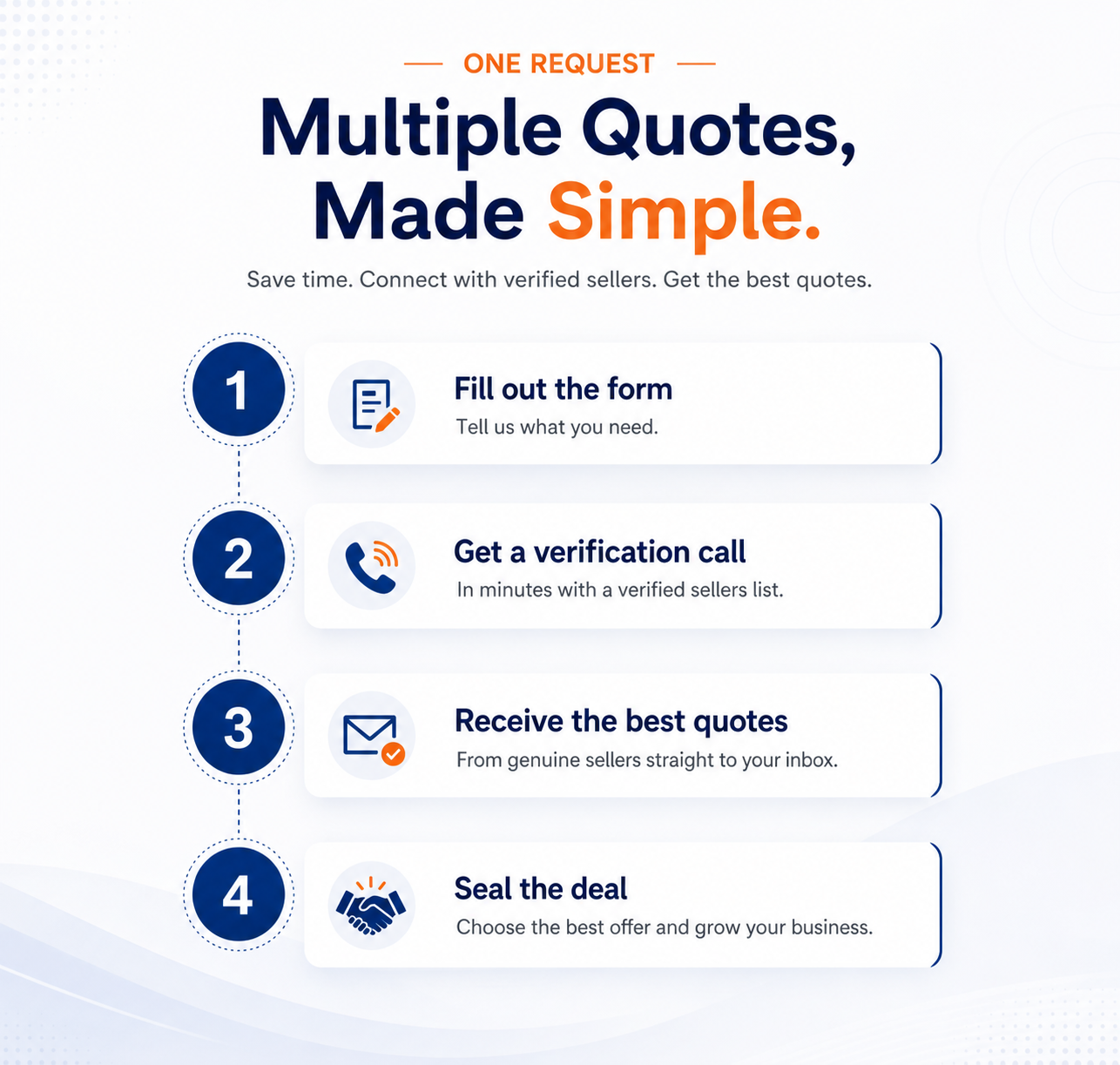 ONE REQUEST

Multiple Quotes, Made Simple.

Save time. Connect with verified sellers. Get the best quotes.

1

Fill out the form
Tell us what you need.

2

Get a verification call
In minutes with a verified sellers list.

3

Receive the best quotes
From genuine sellers straight to your inbox.

4

Seal the deal
Choose the best offer and grow your business.